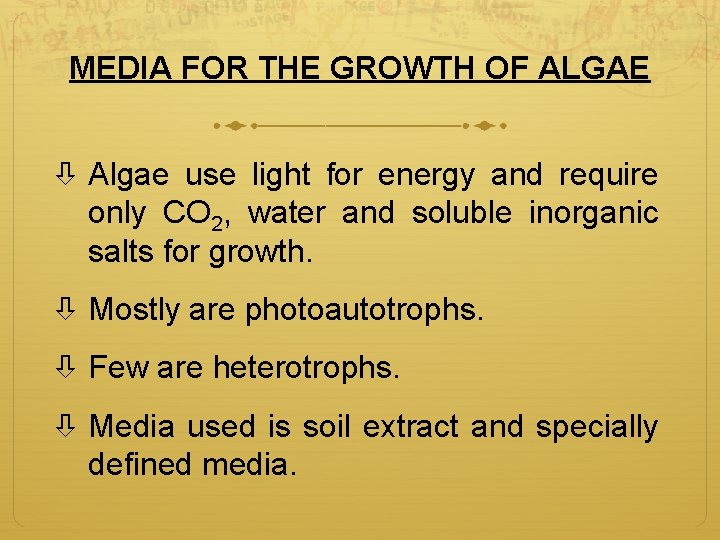 MEDIA FOR THE GROWTH OF ALGAE

⇩ Algae use light for energy and require only $CO_2$, water and soluble inorganic salts for growth.

⇩ Mostly are photoautotrophs.

⇩ Few are heterotrophs.

⇩ Media used is soil extract and specially defined media.